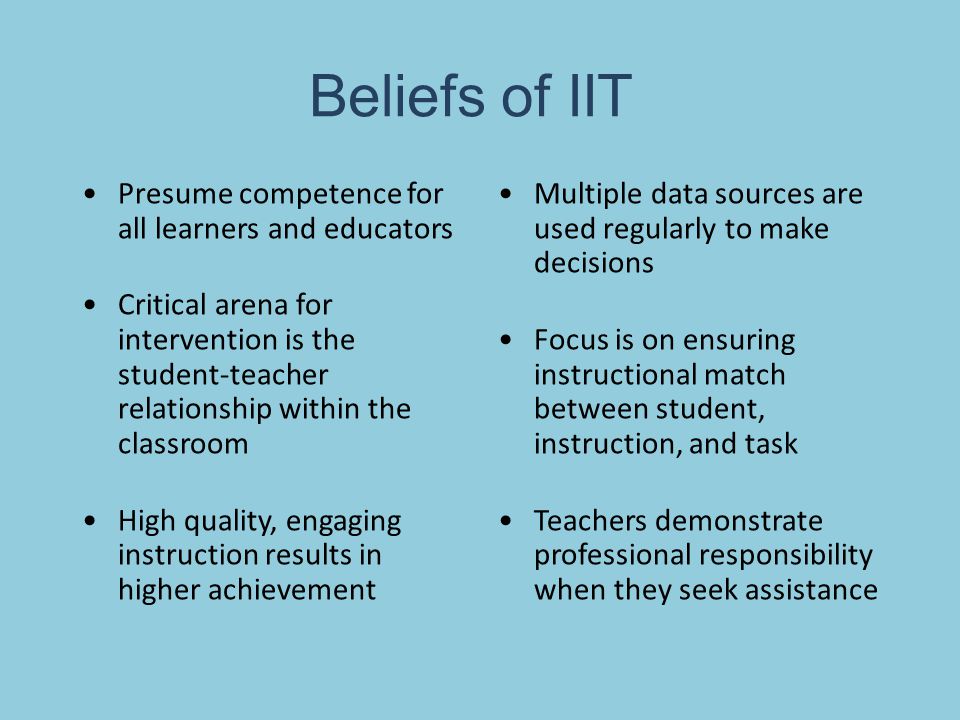 Beliefs of IIT

• Presume competence for all learners and educators

• Critical arena for intervention is the student-teacher relationship within the classroom

• High quality, engaging instruction results in higher achievement

• Multiple data sources are used regularly to make decisions

• Focus is on ensuring instructional match between student, instruction, and task

• Teachers demonstrate professional responsibility when they seek assistance